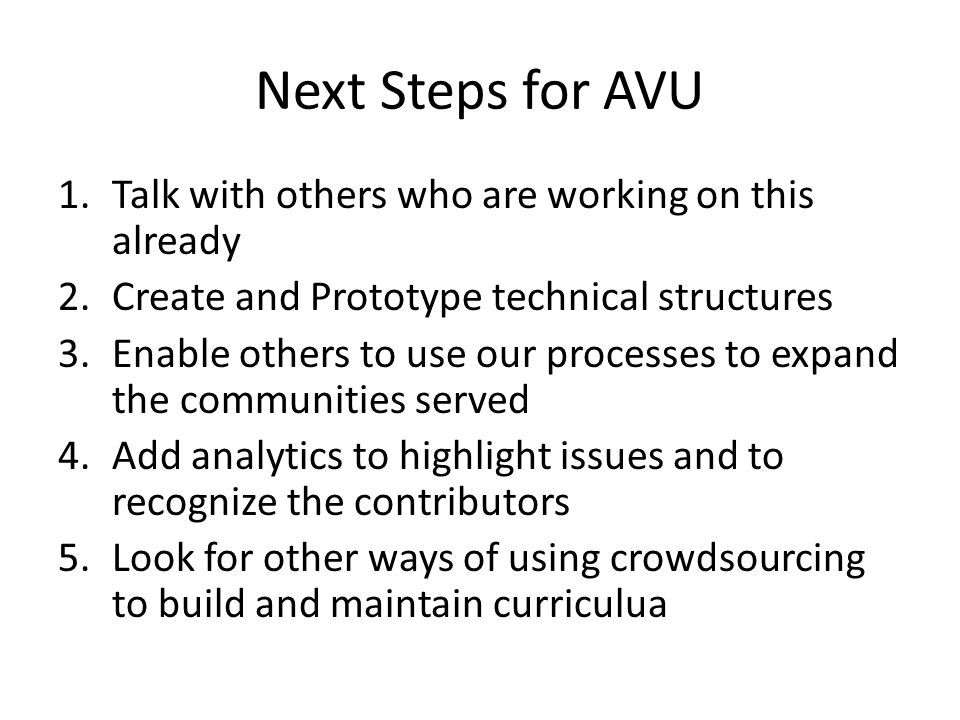 Next Steps for AVU

1. Talk with others who are working on this already
2. Create and Prototype technical structures
3. Enable others to use our processes to expand the communities served
4. Add analytics to highlight issues and to recognize the contributors
5. Look for other ways of using crowdsourcing to build and maintain curriculua